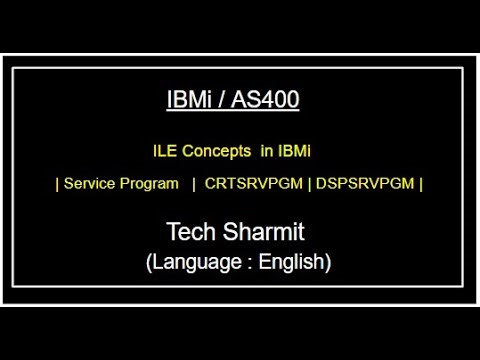 IBMi / AS400

ILE Concepts in IBMi

| Service Program | CRTSRVPGM | DSPSRVPGM |

Tech Sharmit
(Language : English)